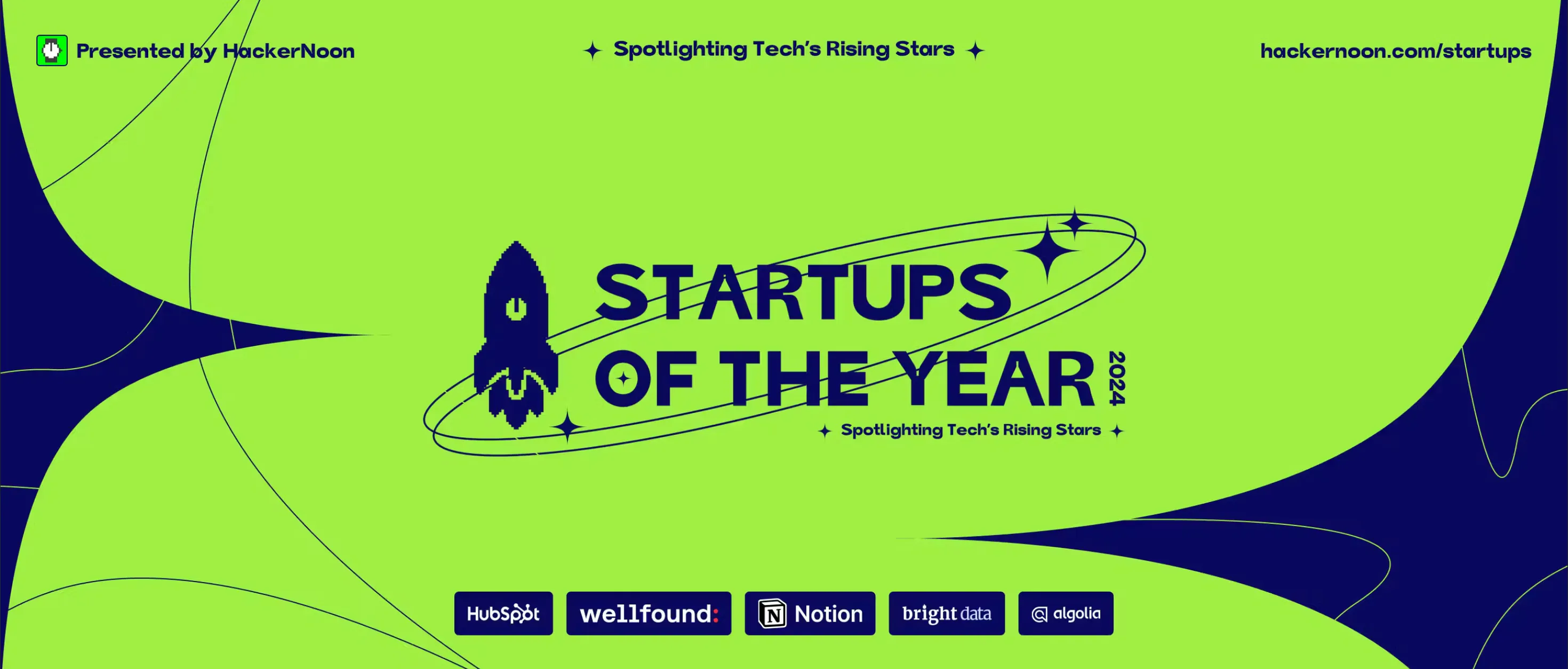 Presented by HackerNoon

Spotlighting Tech's Rising Stars

hackernoon.com/startups

STARTUPS OF THE YEAR 2024

Spotlighting Tech's Rising Stars

HubSpot wellfound: Notion bright data algolia